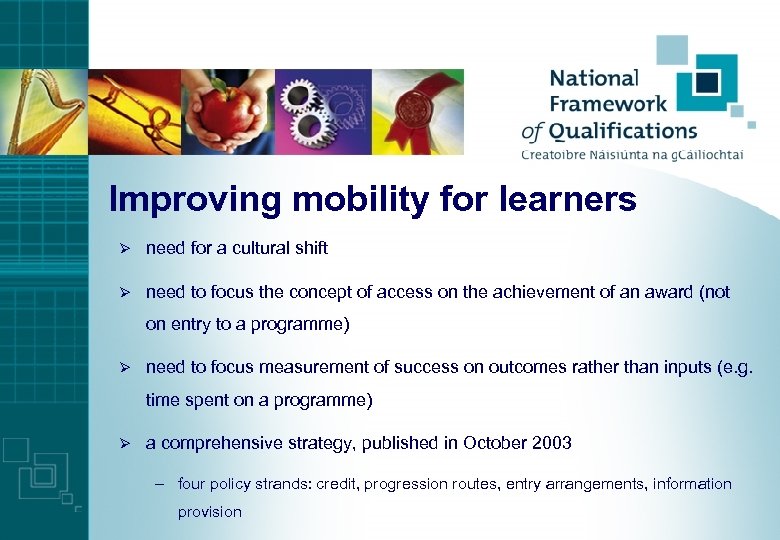 National Framework of Qualifications
Creatoibre Náisiúnta na gCáilíochtaí

Improving mobility for learners

➢ need for a cultural shift

➢ need to focus the concept of access on the achievement of an award (not on entry to a programme)

➢ need to focus measurement of success on outcomes rather than inputs (e.g. time spent on a programme)

➢ a comprehensive strategy, published in October 2003

– four policy strands: credit, progression routes, entry arrangements, information provision